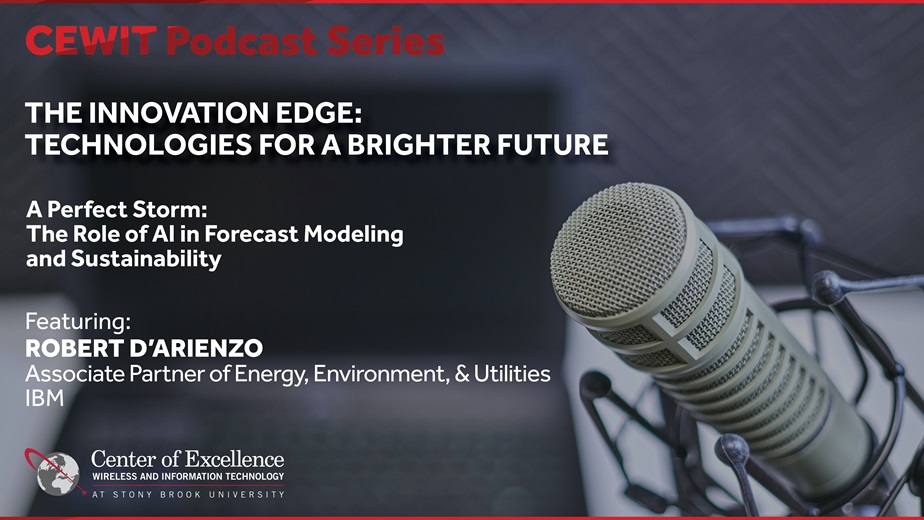 CEWIT Podcast Series

THE INNOVATION EDGE: TECHNOLOGIES FOR A BRIGHTER FUTURE

A Perfect Storm: The Role of AI in Forecast Modeling and Sustainability

Featuring:
ROBERT D'ARIENZO
Associate Partner of Energy, Environment, & Utilities
IBM

Center of Excellence
WIRELESS AND INFORMATION TECHNOLOGY
AT STONY BROOK UNIVERSITY